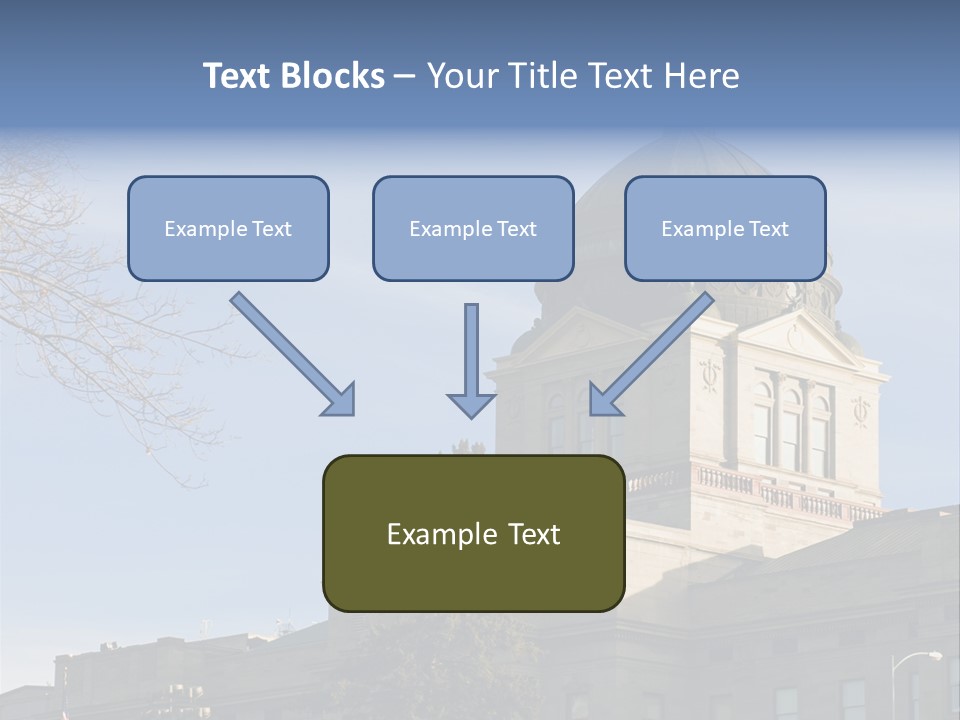 Text Blocks – Your Title Text Here

Example Text

Example Text

Example Text

Example Text